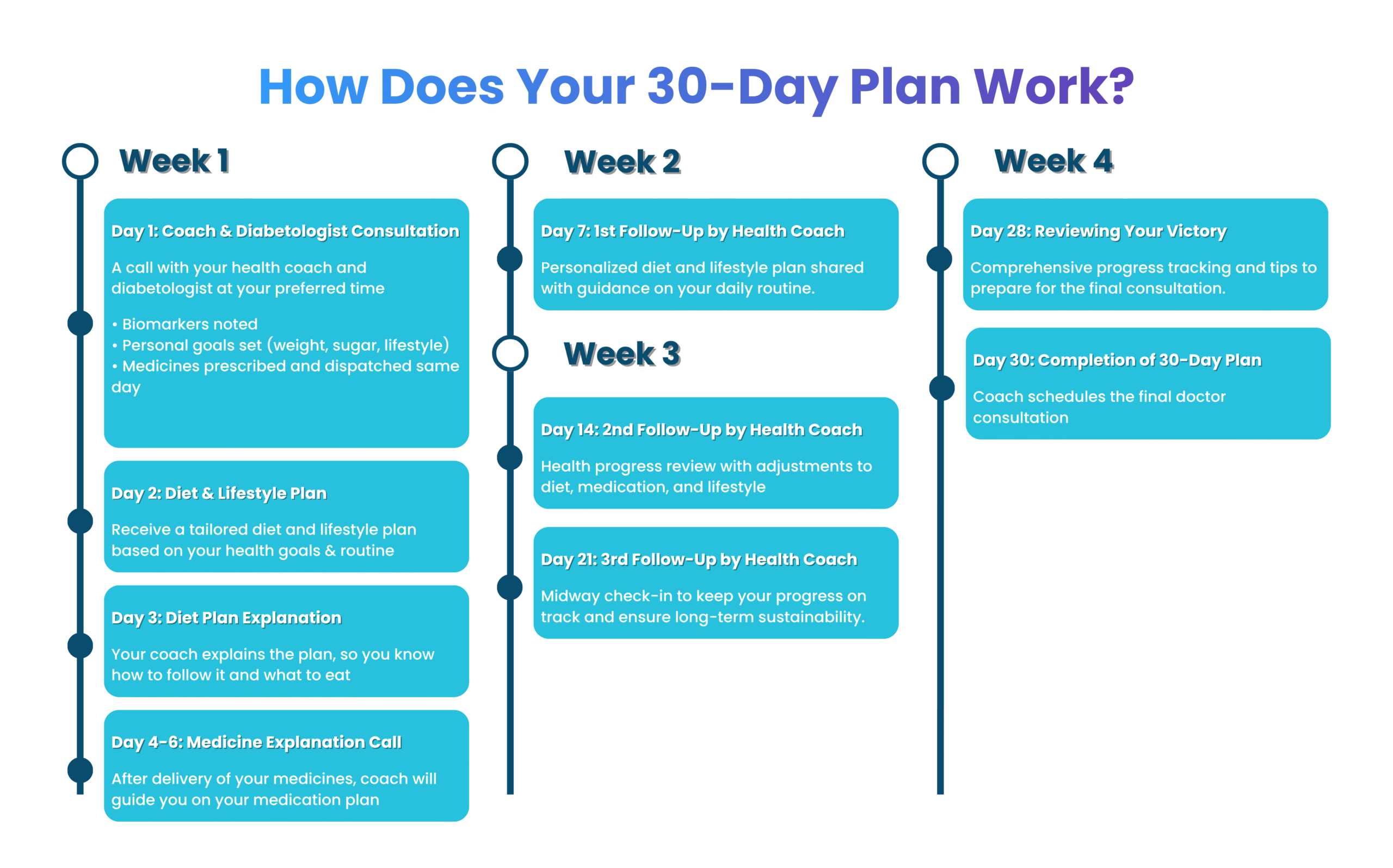 How Does Your 30-Day Plan Work?

Week 1

Day 1: Coach & Diabetologist Consultation

A call with your health coach and diabetologist at your preferred time

• Biomarkers noted
• Personal goals set (weight, sugar, lifestyle)
• Medicines prescribed and dispatched same day

Day 2: Diet & Lifestyle Plan

Receive a tailored diet and lifestyle plan based on your health goals & routine

Day 3: Diet Plan Explanation

Your coach explains the plan, so you know how to follow it and what to eat

Day 4-6: Medicine Explanation Call

After delivery of your medicines, coach will guide you on your medication plan

Week 2

Day 7: 1st Follow-Up by Health Coach

Personalized diet and lifestyle plan shared with guidance on your daily routine.

Week 3

Day 14: 2nd Follow-Up by Health Coach

Health progress review with adjustments to diet, medication, and lifestyle

Day 21: 3rd Follow-Up by Health Coach

Midway check-in to keep your progress on track and ensure long-term sustainability.

Week 4

Day 28: Reviewing Your Victory

Comprehensive progress tracking and tips to prepare for the final consultation.

Day 30: Completion of 30-Day Plan

Coach schedules the final doctor consultation